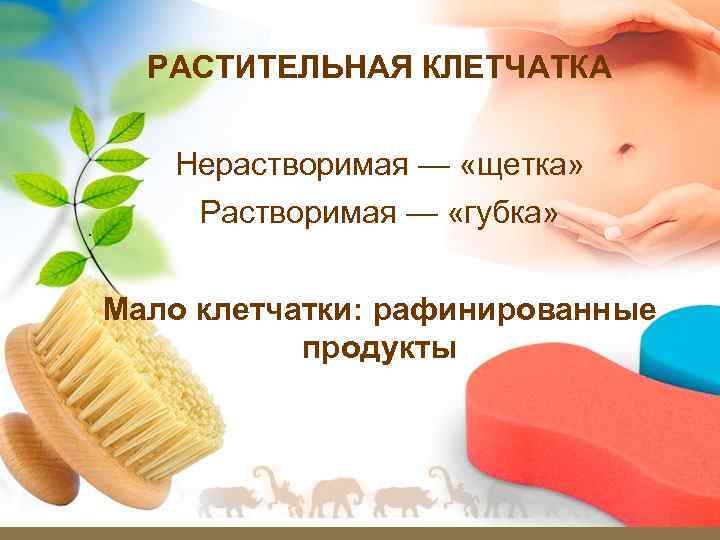 РАСТИТЕЛЬНАЯ КЛЕТЧАТКА

Нерастворимая — «щетка»
Растворимая — «губка»

Мало клетчатки: рафинированные продукты